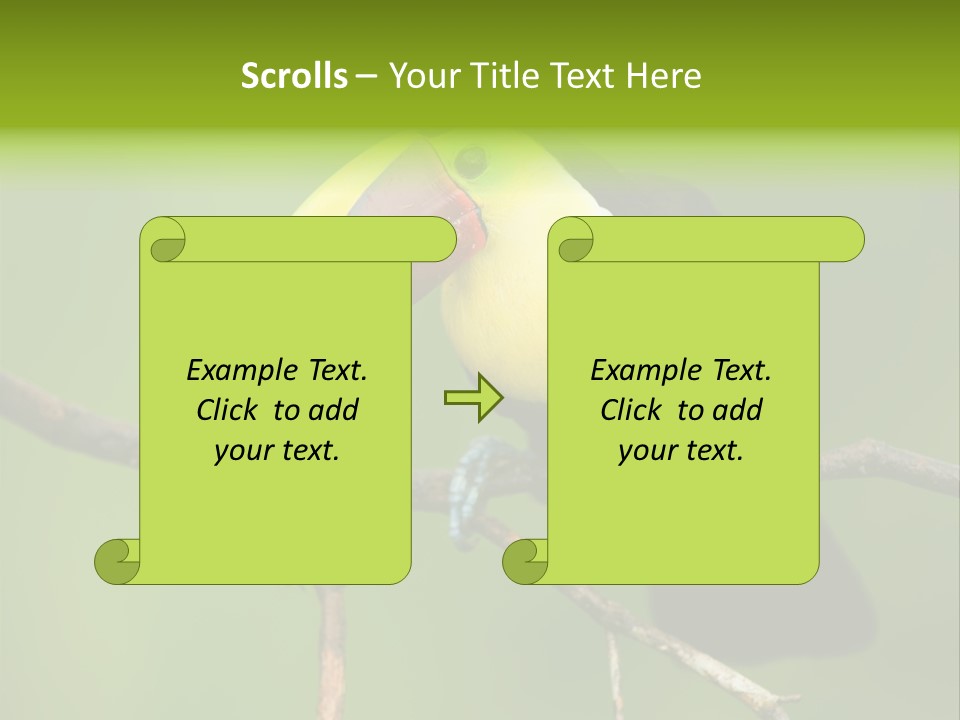 Scrolls – Your Title Text Here

Example Text. Click to add your text.

Example Text. Click to add your text.